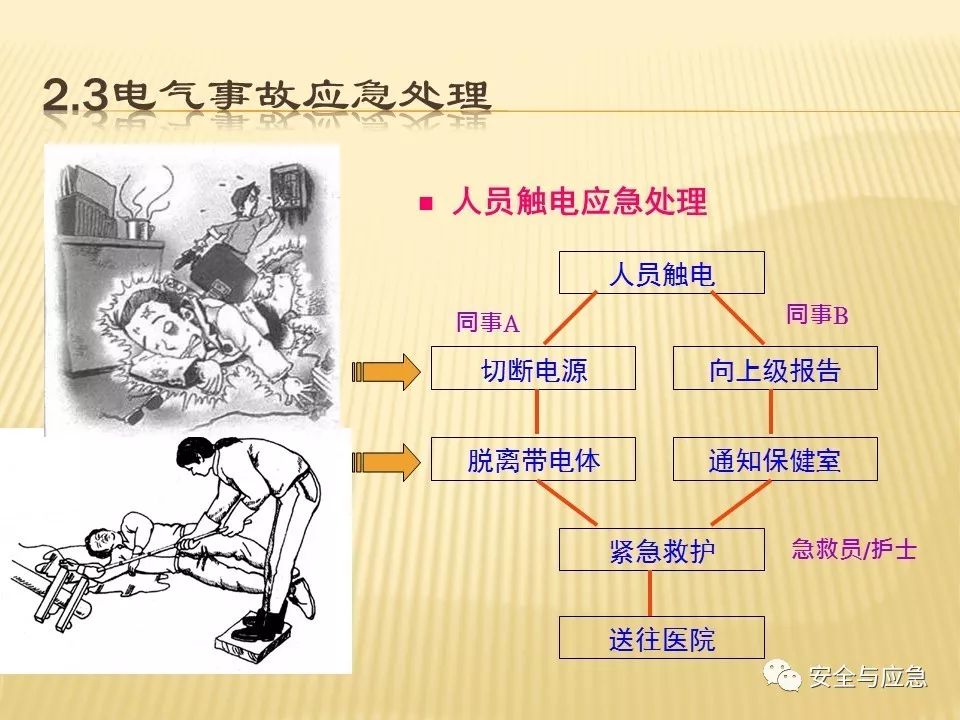 2.3电气事故应急处理

■ 人员触电应急处理

人员触电

同事A

同事B

切断电源

向上级报告

脱离带电体

通知保健室

紧急救护

急救员/护士

送往医院

安全与应急